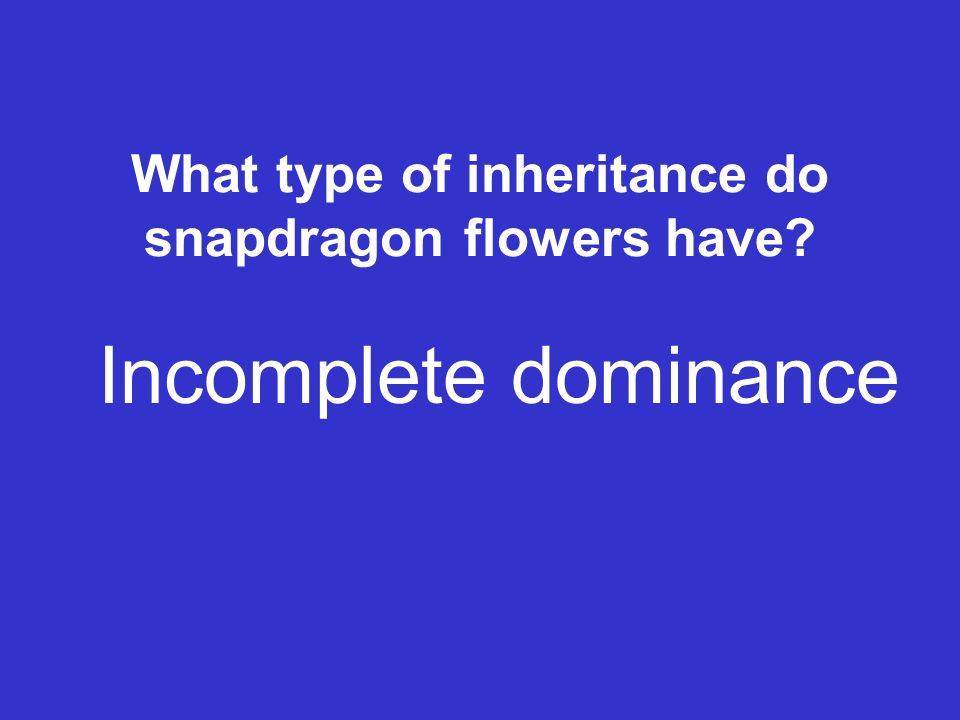 What type of inheritance do snapdragon flowers have?

Incomplete dominance